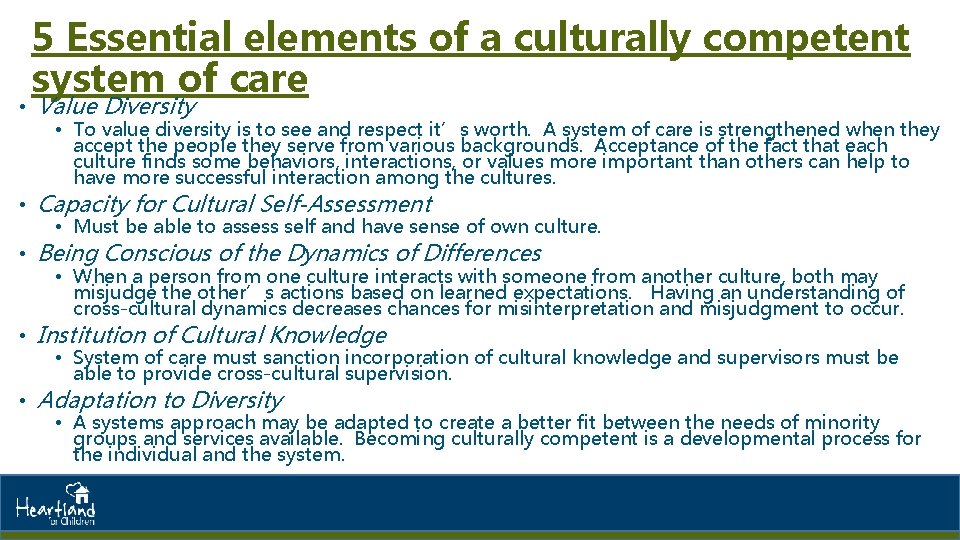 5 Essential elements of a culturally competent system of care

• Value Diversity
  • To value diversity is to see and respect it’s worth. A system of care is strengthened when they accept the people they serve from various backgrounds. Acceptance of the fact that each culture finds some behaviors, interactions, or values more important than others can help to have more successful interaction among the cultures.
• Capacity for Cultural Self-Assessment
  • Must be able to assess self and have sense of own culture.
• Being Conscious of the Dynamics of Differences
  • When a person from one culture interacts with someone from another culture, both may misjudge the other’s actions based on learned expectations. Having an understanding of cross-cultural dynamics decreases chances for misinterpretation and misjudgment to occur.
• Institution of Cultural Knowledge
  • System of care must sanction incorporation of cultural knowledge and supervisors must be able to provide cross-cultural supervision.
• Adaptation to Diversity
  • A systems approach may be adapted to create a better fit between the needs of minority groups and services available. Becoming culturally competent is a developmental process for the individual and the system.

Heartland for Children